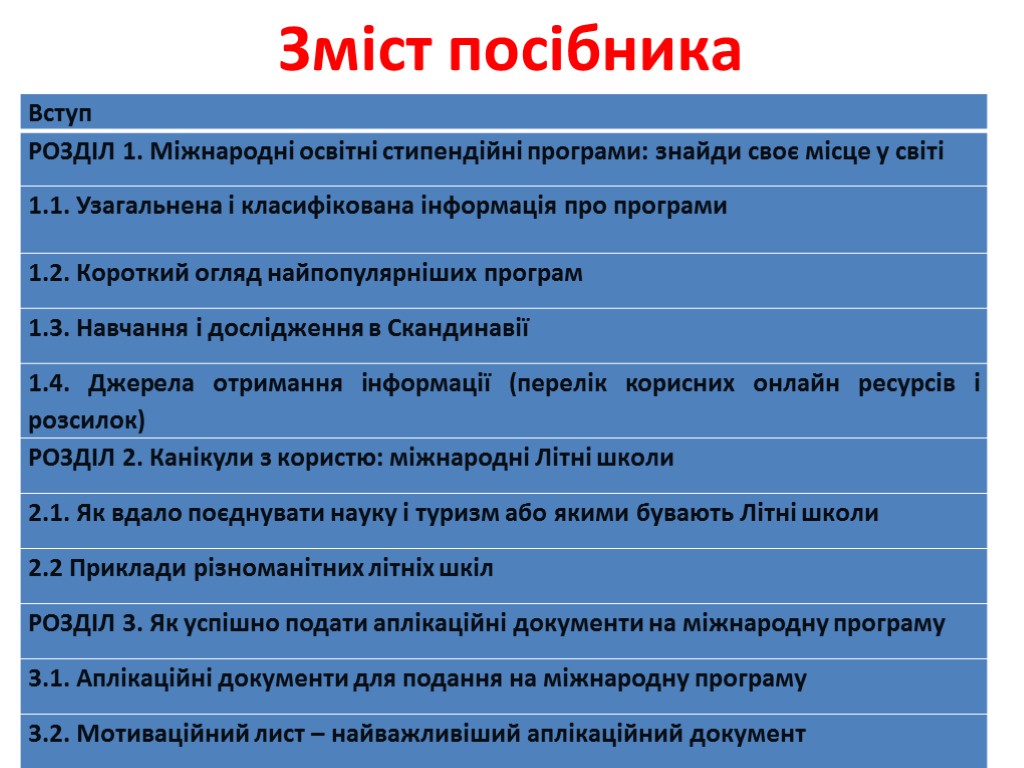 Зміст посібника

| Вступ |
|---|
| РОЗДІЛ 1. Міжнародні освітні стипендійні програми: знайди своє місце у світі |
| 1.1. Узагальнена і класифікована інформація про програми |
| 1.2. Короткий огляд найпопулярніших програм |
| 1.3. Навчання і дослідження в Скандинавії |
| 1.4. Джерела отримання інформації (перелік корисних онлайн ресурсів і розсилок) |
| РОЗДІЛ 2. Канікули з користю: міжнародні Літні школи |
| 2.1. Як вдало поєднувати науку і туризм або якими бувають Літні школи |
| 2.2 Приклади різноманітних літніх шкіл |
| РОЗДІЛ 3. Як успішно подати аплікаційні документи на міжнародну програму |
| 3.1. Аплікаційні документи для подання на міжнародну програму |
| 3.2. Мотиваційний лист – найважливіший аплікаційний документ |